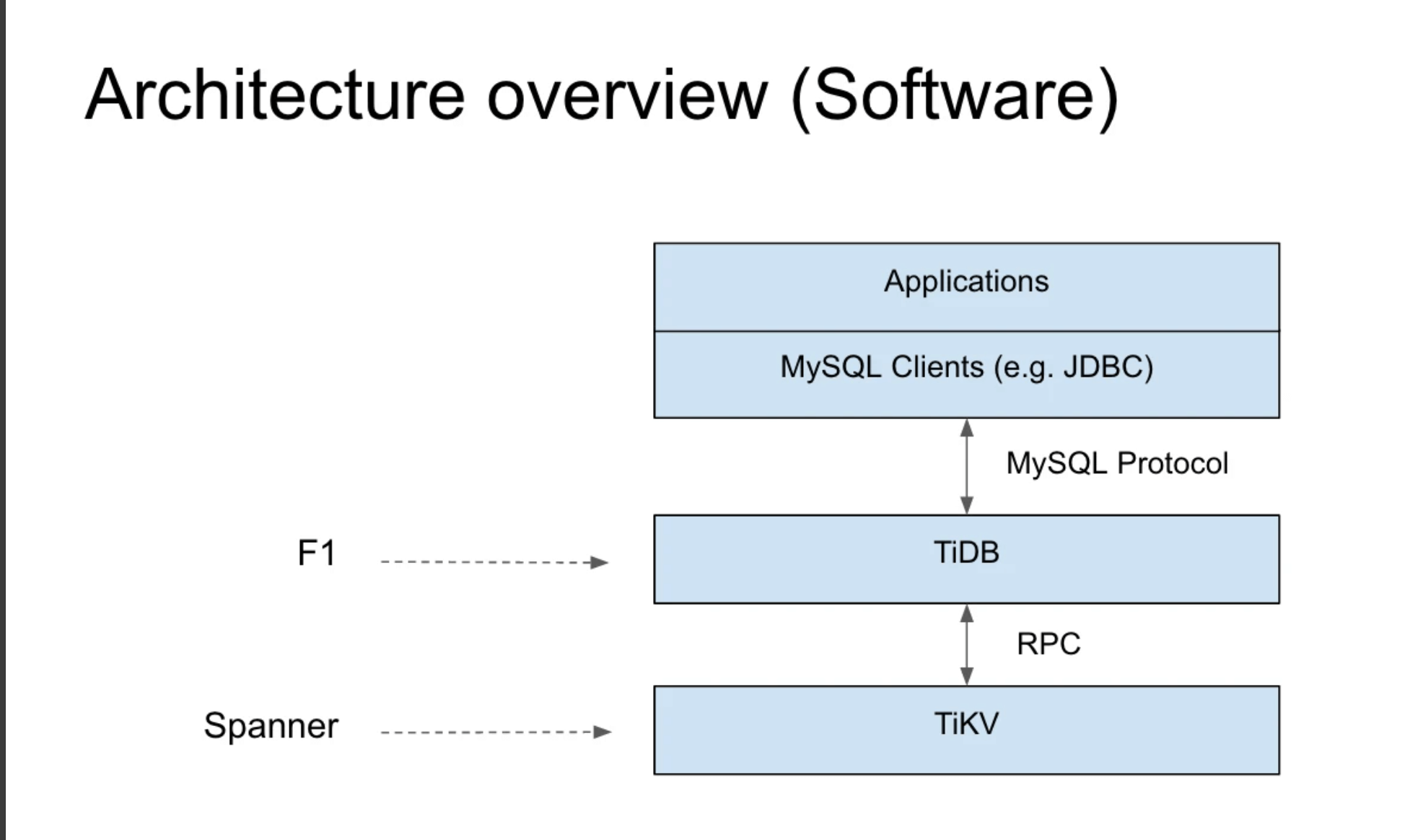 Architecture overview (Software)

Applications

MySQL Clients (e.g. JDBC)

MySQL Protocol

F1

TiDB

RPC

Spanner

TiKV